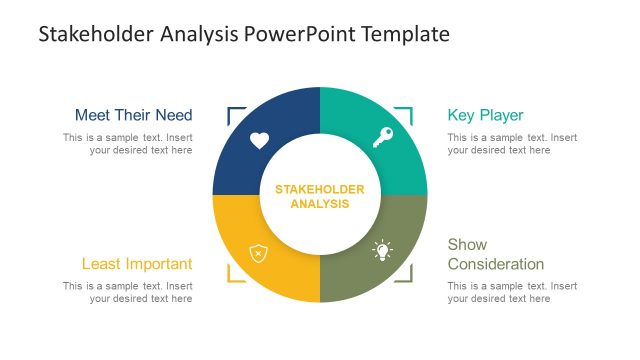 Stakeholder Analysis PowerPoint Template

Meet Their Need

This is a sample text. Insert your desired text here

Key Player

This is a sample text. Insert your desired text here

STAKEHOLDER ANALYSIS

Least Important

This is a sample text. Insert your desired text here

Show Consideration

This is a sample text. Insert your desired text here